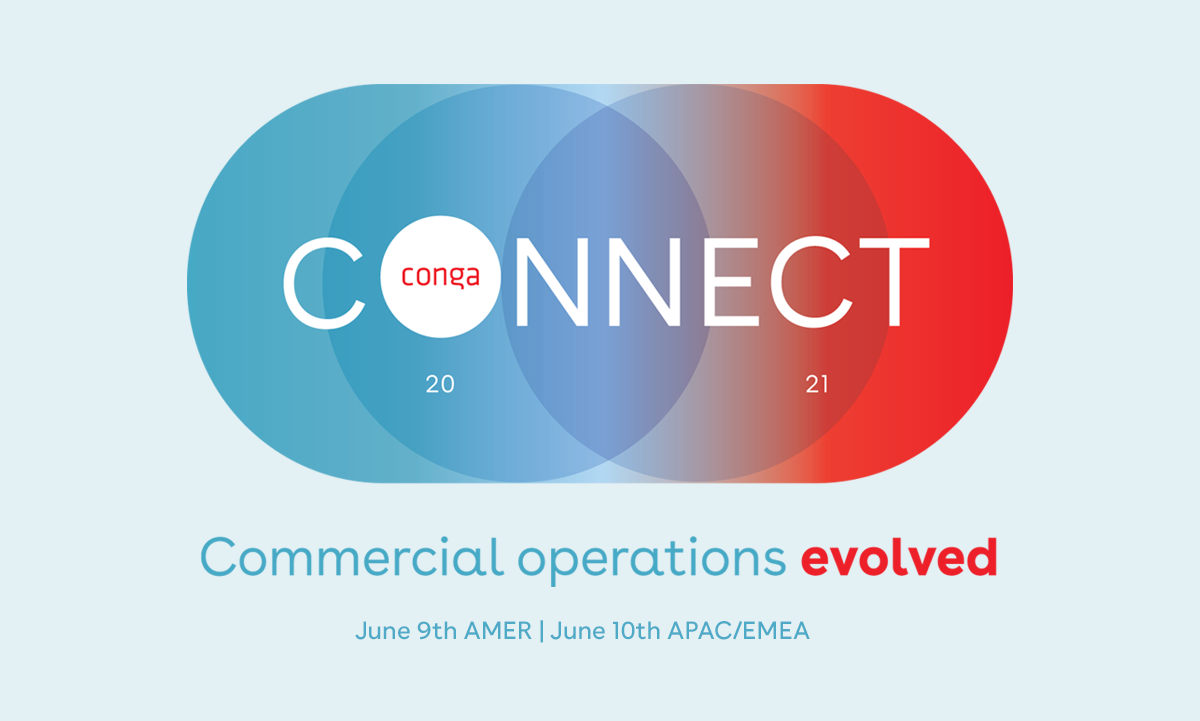 C conga NNECT

20 21

Commercial operations evolved

June 9th AMER | June 10th APAC/EMEA